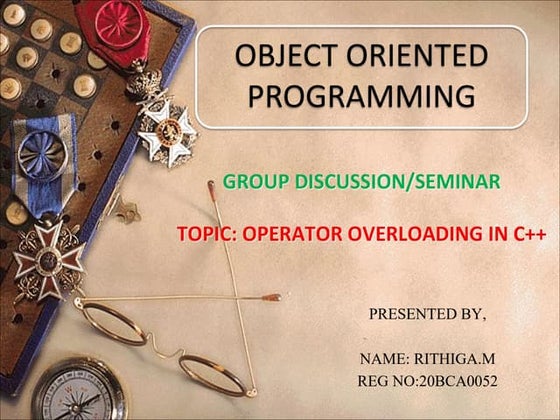 OBJECT ORIENTED PROGRAMMING

GROUP DISCUSSION/SEMINAR

TOPIC: OPERATOR OVERLOADING IN C++

PRESENTED BY,

NAME: RITHIGA.M
REG NO:20BCA0052